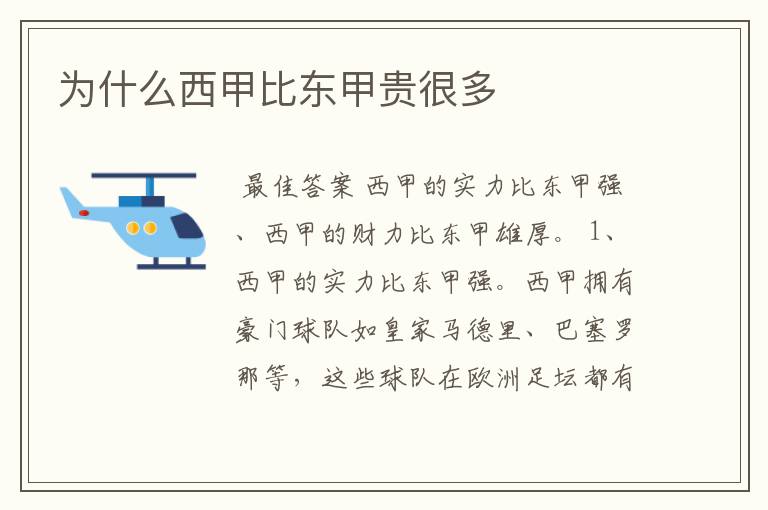 为什么西甲比东甲贵很多

最佳答案 西甲的实力比东甲强、西甲的财力比东甲雄厚。 1、西甲的实力比东甲强。西甲拥有豪门球队如皇家马德里、巴塞罗那等，这些球队在欧洲足坛都有